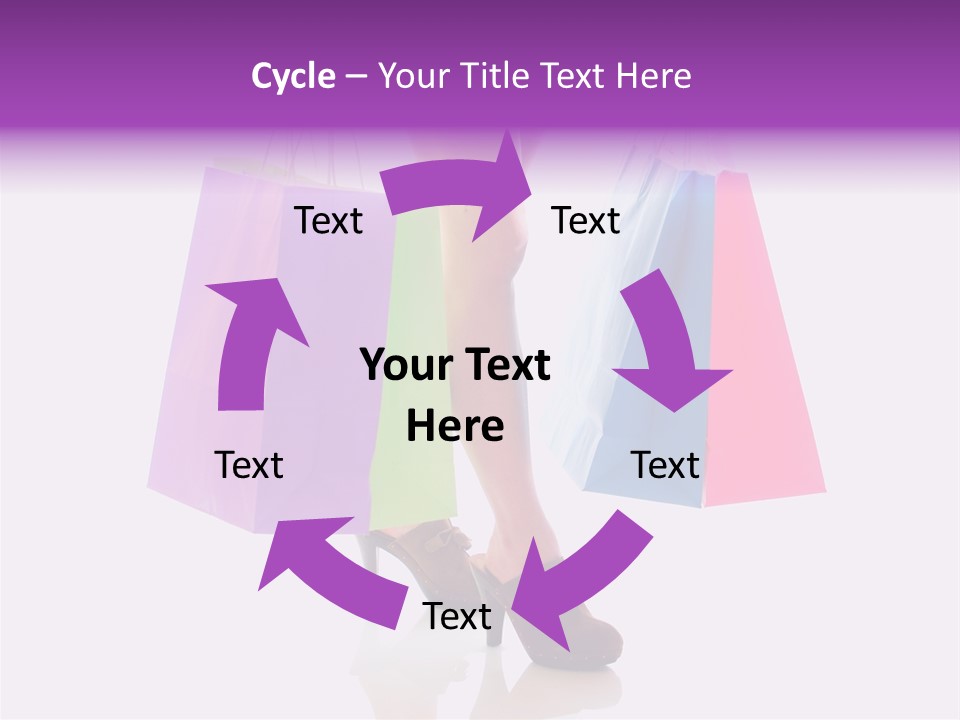 Cycle – Your Title Text Here

Text

Text

Your Text Here

Text

Text

Text